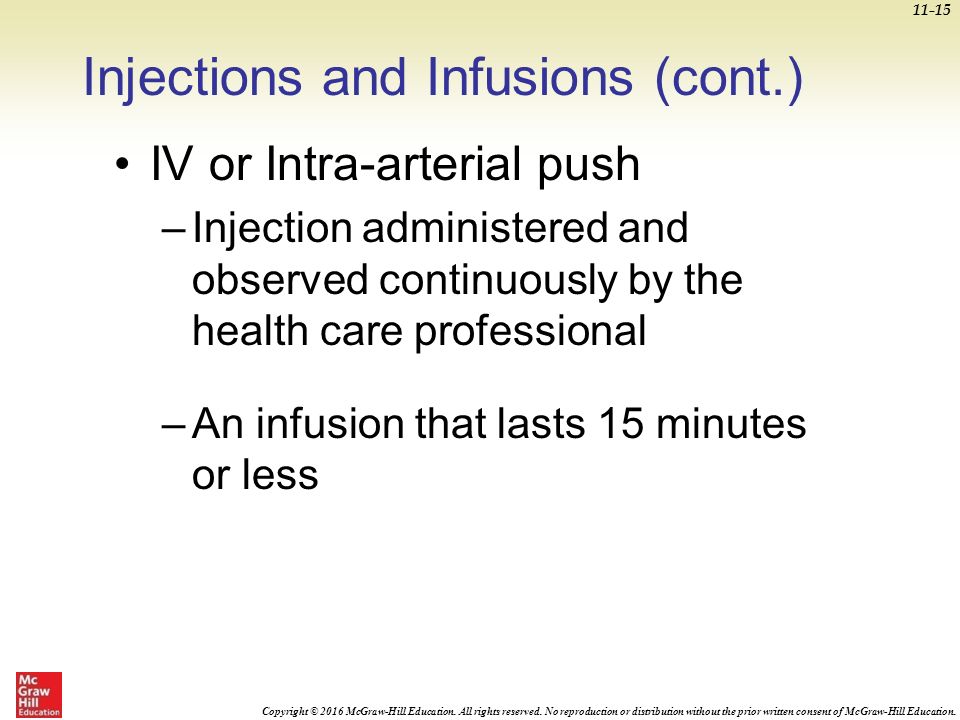 11-15

Injections and Infusions (cont.)

• IV or Intra-arterial push

– Injection administered and observed continuously by the health care professional

– An infusion that lasts 15 minutes or less

Mc Graw Hill Education

Copyright © 2016 McGraw-Hill Education. All rights reserved. No reproduction or distribution without the prior written consent of McGraw-Hill Education.